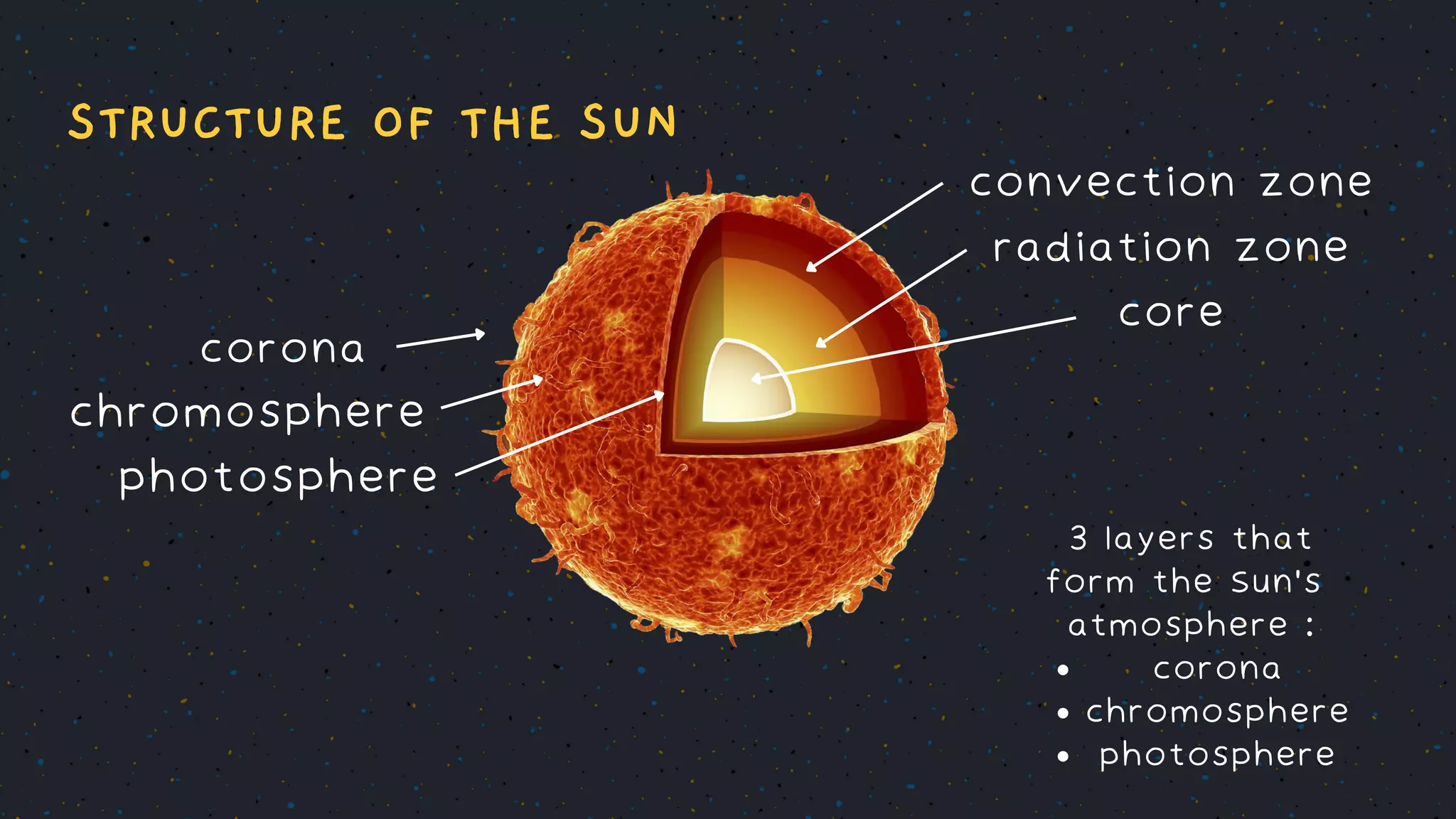 STRUCTURE OF THE SUN

convection zone
radiation zone
core

corona
chromosphere
photosphere

3 layers that form the sun's atmosphere :
• corona
• chromosphere
• photosphere